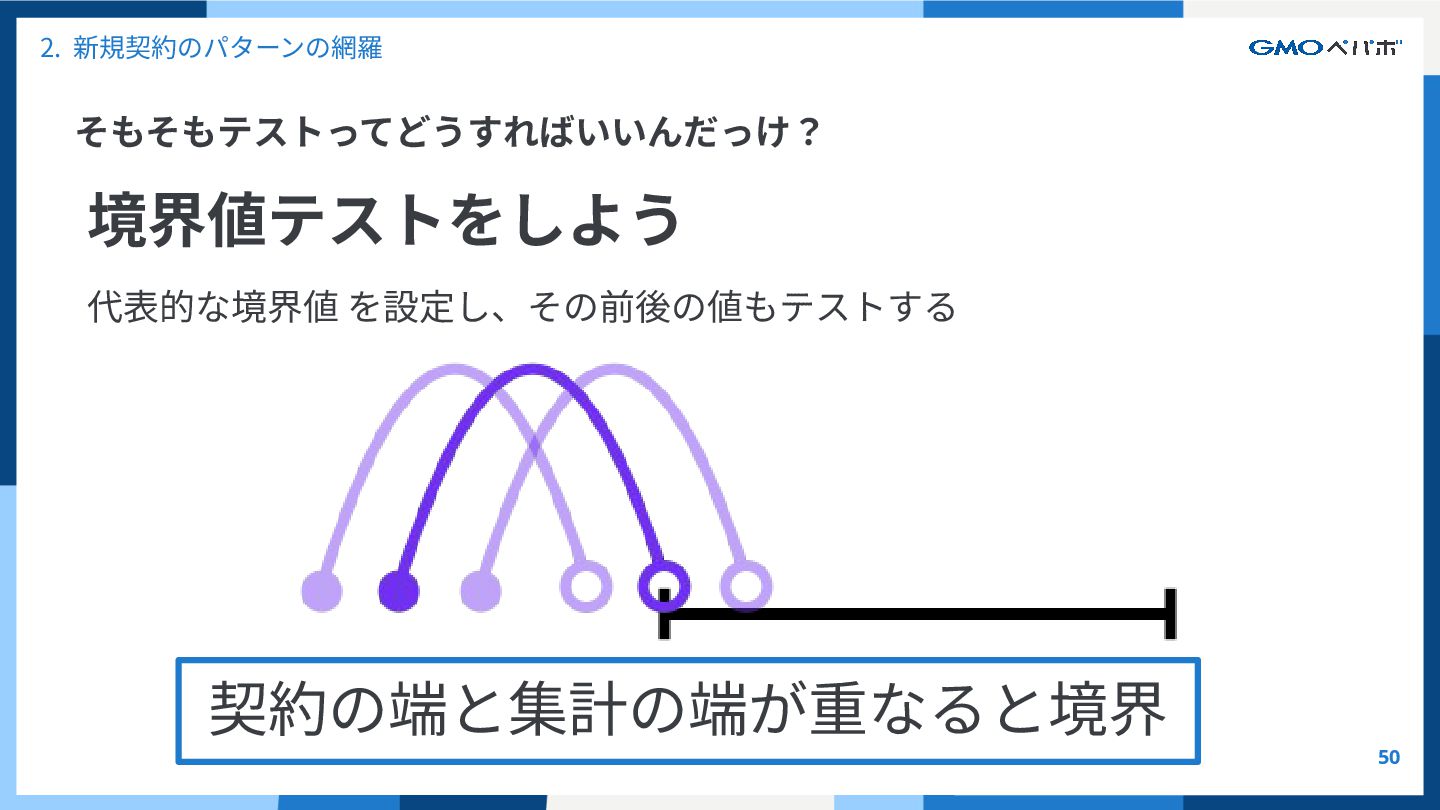 2. 新規契約のパターンの網羅

GMOペパボ

そもそもテストってどうすればいいんだっけ？

境界値テストをしよう

代表的な境界値 を設定し、その前後の値もテストする

契約の端と集計の端が重なると境界

50